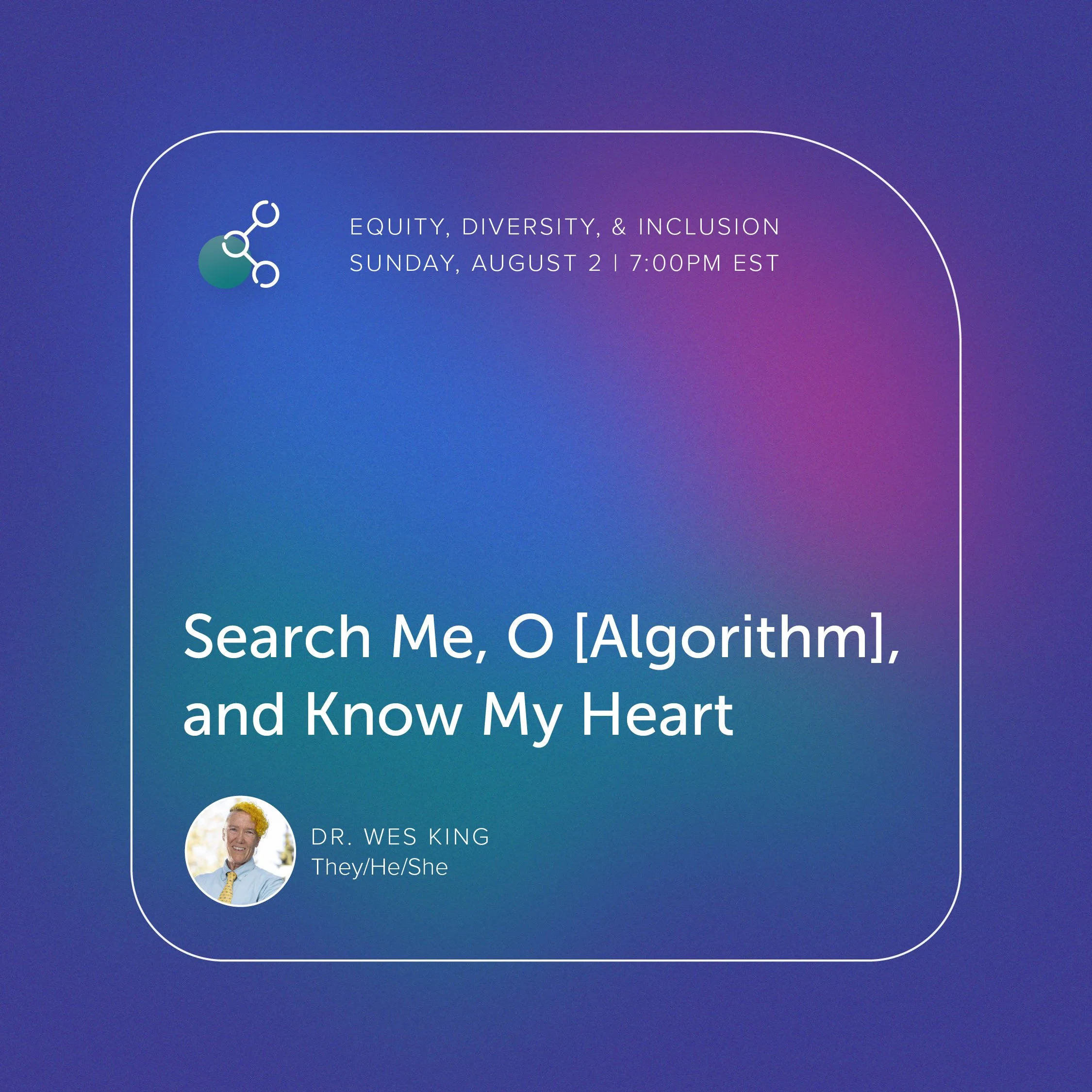 EQUITY, DIVERSITY, & INCLUSION
SUNDAY, AUGUST 2 | 7:00PM EST

Search Me, O [Algorithm], and Know My Heart

DR. WES KING
They/He/She